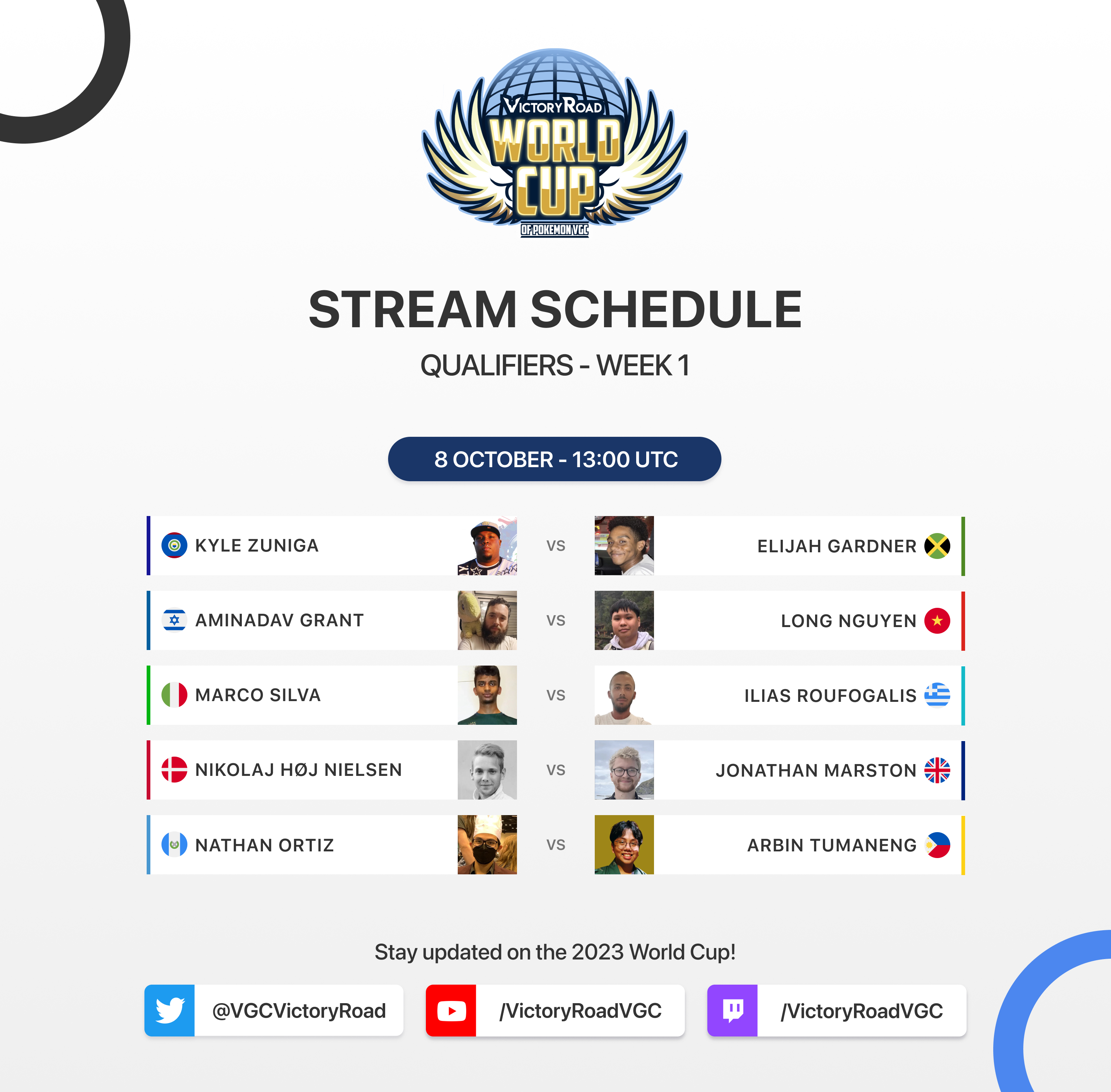 VICTORY ROAD
WORLD CUP
OF POKEMON VGC

STREAM SCHEDULE

QUALIFIERS - WEEK 1

8 OCTOBER - 13:00 UTC

KYLE ZUNIGA VS ELIJAH GARDNER

AMINADAV GRANT VS LONG NGUYEN

MARCO SILVA VS ILIAS ROUFOGALIS

NIKOLAJ HØJ NIELSEN VS JONATHAN MARSTON

NATHAN ORTIZ VS ARBIN TUMANENG

Stay updated on the 2023 World Cup!

@VGCVictoryRoad

/VictoryRoadVGC

/VictoryRoadVGC